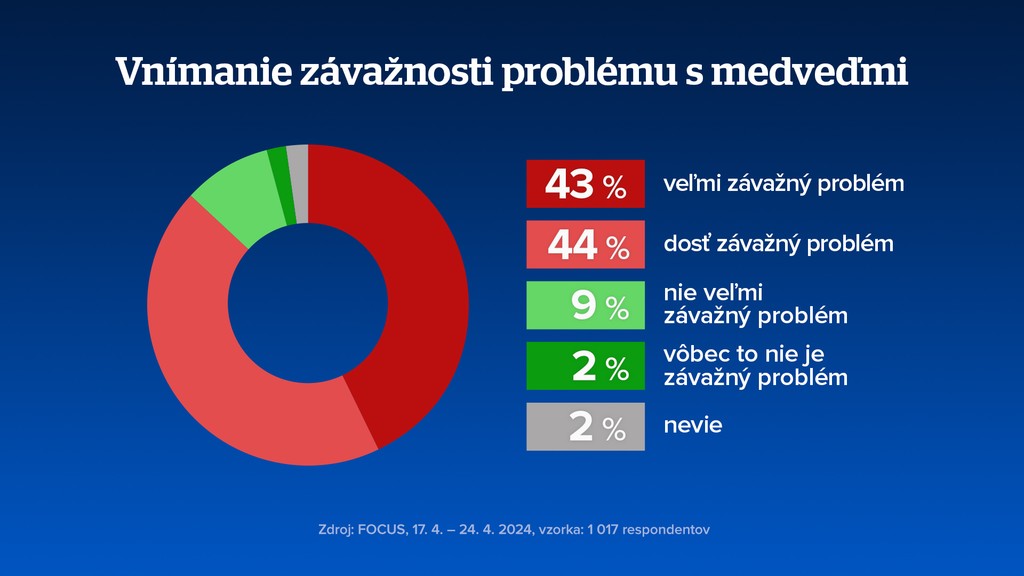 Vnímanie závažnosti problému s medveďmi

43 % veľmi závažný problém

44 % dosť závažný problém

9 % nie veľmi závažný problém

2 % vôbec to nie je závažný problém

2 % nevie

Zdroj: FOCUS, 17. 4. – 24. 4. 2024, vzorka: 1 017 respondentov